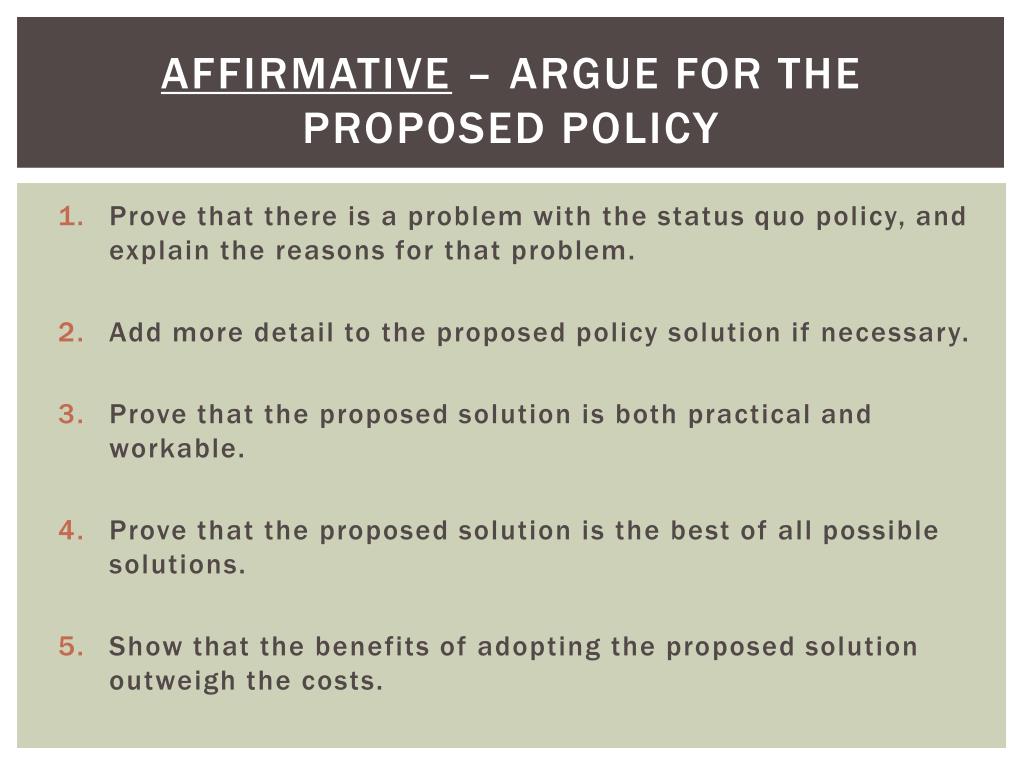 AFFIRMATIVE – ARGUE FOR THE PROPOSED POLICY

1. Prove that there is a problem with the status quo policy, and explain the reasons for that problem.

2. Add more detail to the proposed policy solution if necessary.

3. Prove that the proposed solution is both practical and workable.

4. Prove that the proposed solution is the best of all possible solutions.

5. Show that the benefits of adopting the proposed solution outweigh the costs.